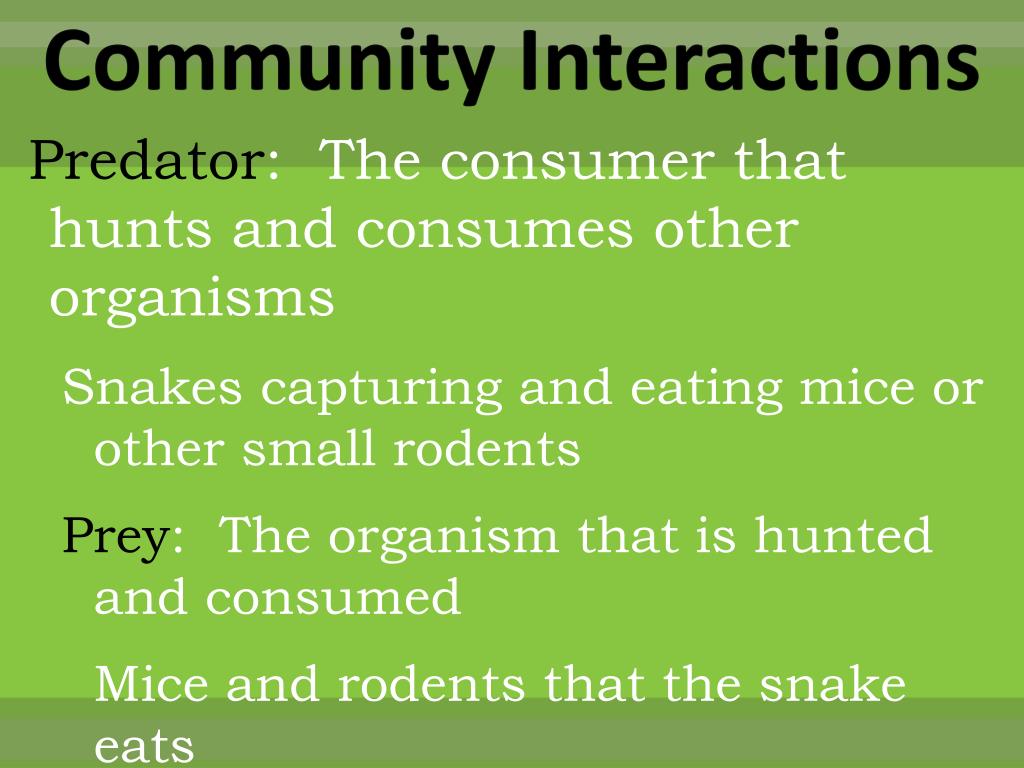 Community Interactions

Predator: The consumer that hunts and consumes other organisms

Snakes capturing and eating mice or other small rodents

Prey: The organism that is hunted and consumed

Mice and rodents that the snake eats